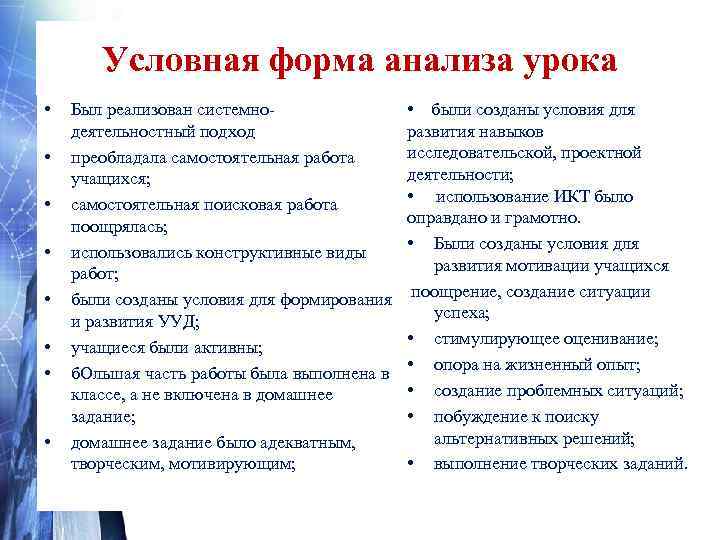 Условная форма анализа урока

• Был реализован системно-деятельностный подход
• преобладала самостоятельная работа учащихся;
• самостоятельная поисковая работа поощрялась;
• использовались конструктивные виды работ;
• были созданы условия для формирования и развития УУД;
• учащиеся были активны;
• бОльшая часть работы была выполнена в классе, а не включена в домашнее задание;
• домашнее задание было адекватным, творческим, мотивирующим;

• были созданы условия для развития навыков исследовательской, проектной деятельности;
• использование ИКТ было оправдано и грамотно.
• Были созданы условия для развития мотивации учащихся
поощрение, создание ситуации успеха;
• стимулирующее оценивание;
• опора на жизненный опыт;
• создание проблемных ситуаций;
• побуждение к поиску альтернативных решений;
• выполнение творческих заданий.